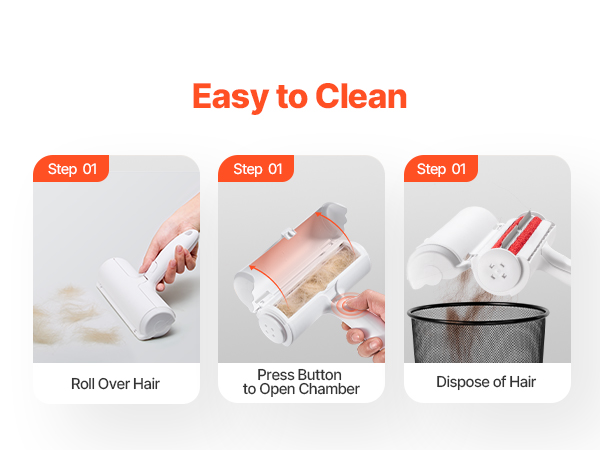 Easy to Clean

Step 01

Roll Over Hair

Step 01

Press Button to Open Chamber

Step 01

Dispose of Hair